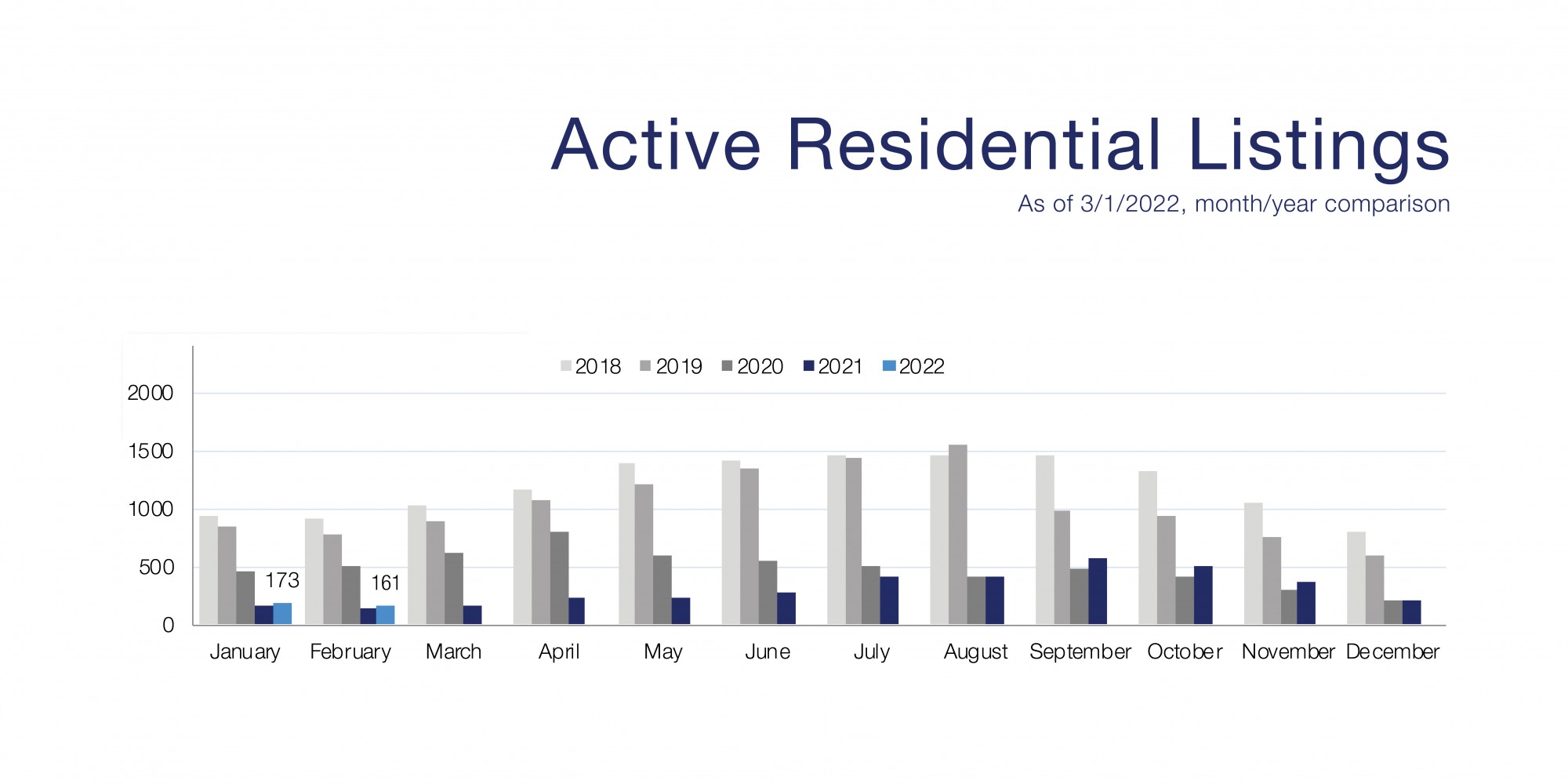 Active Residential Listings

As of 3/1/2022, month/year comparison

2018 2019 2020 2021 2022

2000
1500
1000
500
0

173
161

January February March April May June July August September October November December